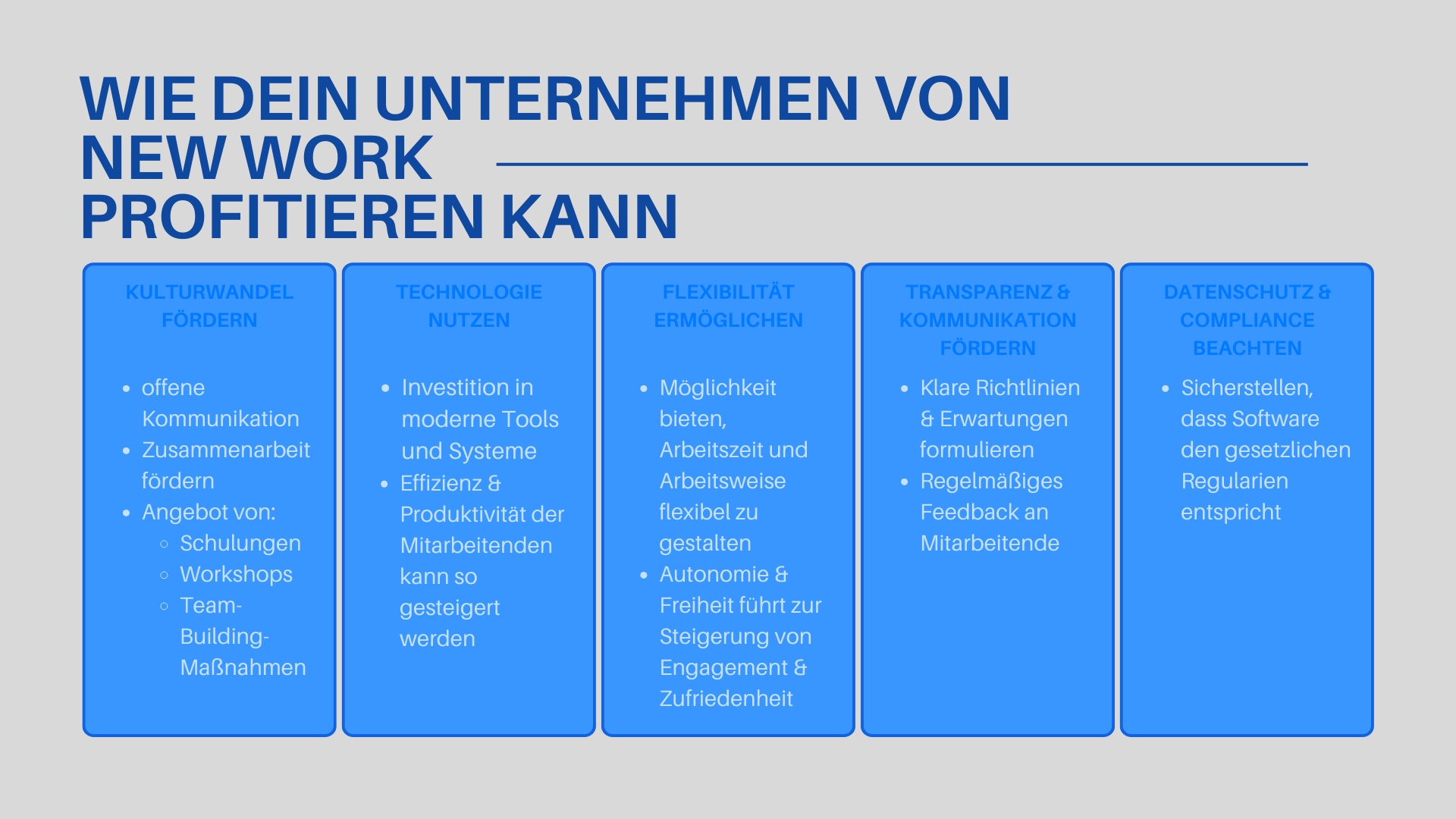 WIE DEIN UNTERNEHMEN VON NEW WORK PROFITIEREN KANN

KULTURWANDEL FÖRDERN

- offene Kommunikation
- Zusammenarbeit fördern
- Angebot von:
  - Schulungen
  - Workshops
  - Team-Building-Maßnahmen

TECHNOLOGIE NUTZEN

- Investition in moderne Tools und Systeme
- Effizienz & Produktivität der Mitarbeitenden kann so gesteigert werden

FLEXIBILITÄT ERMÖGLICHEN

- Möglichkeit bieten, Arbeitszeit und Arbeitsweise flexibel zu gestalten
- Autonomie & Freiheit führt zur Steigerung von Engagement & Zufriedenheit

TRANSPARENZ & KOMMUNIKATION FÖRDERN

- Klare Richtlinien & Erwartungen formulieren
- Regelmäßiges Feedback an Mitarbeitende

DATENSCHUTZ & COMPLIANCE BEACHTEN

- Sicherstellen, dass Software den gesetzlichen Regularien entspricht